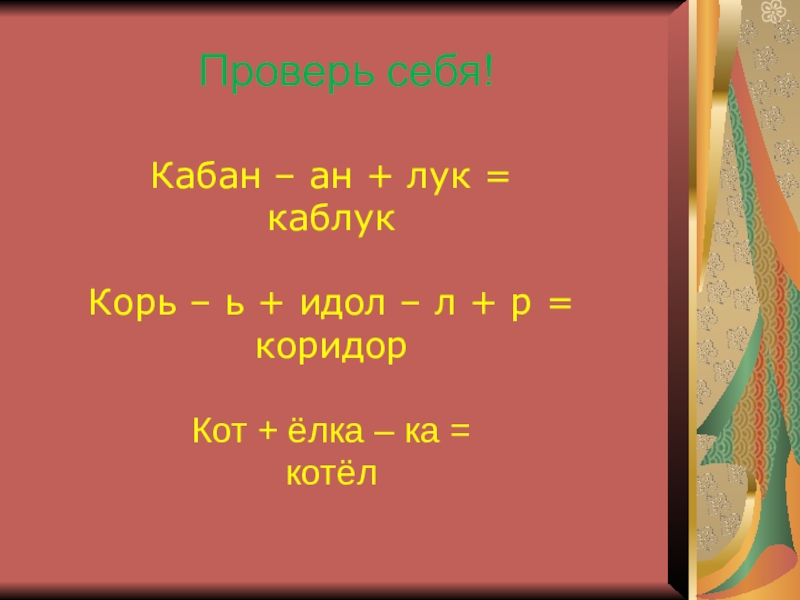 Проверь себя!

Кабан – ан + лук = каблук

Корь – ь + идол – л + р = коридор

Кот + ёлка – ка = котёл